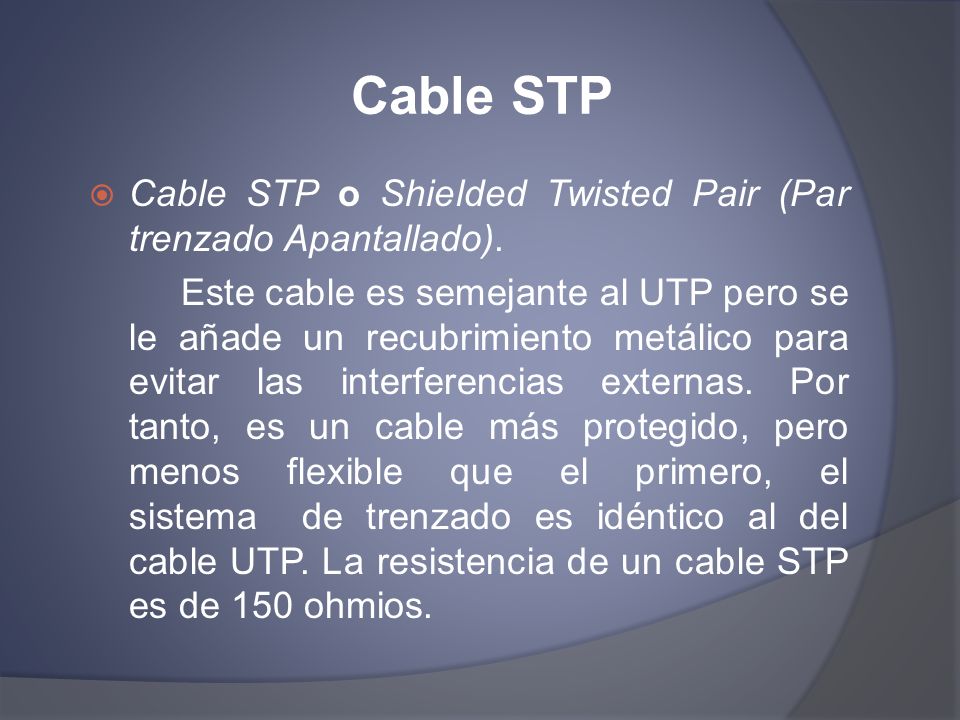 Cable STP

Cable STP o Shielded Twisted Pair (Par trenzado Apantallado).

Este cable es semejante al UTP pero se le añade un recubrimiento metálico para evitar las interferencias externas. Por tanto, es un cable más protegido, pero menos flexible que el primero, el sistema de trenzado es idéntico al del cable UTP. La resistencia de un cable STP es de 150 ohmios.